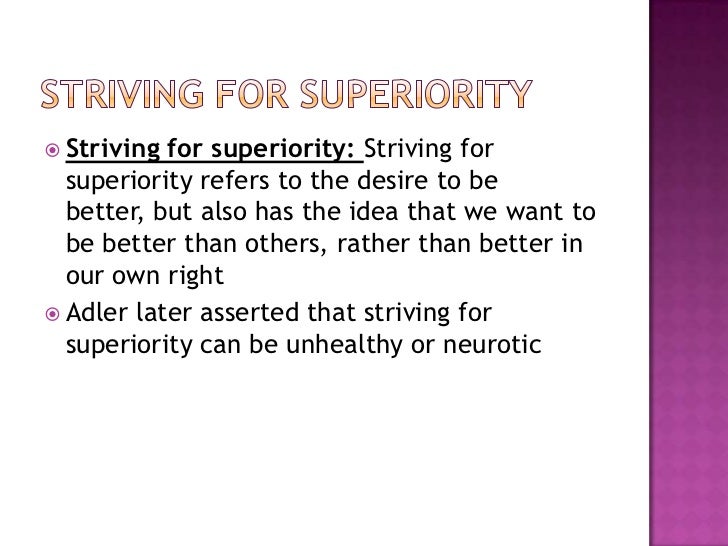 STRIVING FOR SUPERIORITY

Striving for superiority: Striving for superiority refers to the desire to be better, but also has the idea that we want to be better than others, rather than better in our own right

Adler later asserted that striving for superiority can be unhealthy or neurotic